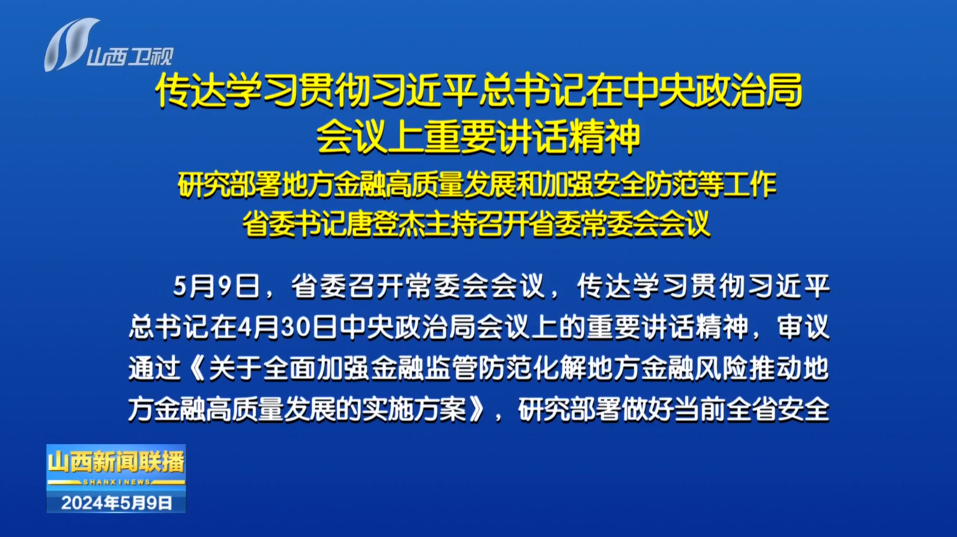 山西卫视

传达学习贯彻习近平总书记在中央政治局会议上重要讲话精神

研究部署地方金融高质量发展和加强安全防范等工作
省委书记唐登杰主持召开省委常委会会议

5月9日，省委召开常委会会议，传达学习贯彻习近平总书记在4月30日中央政治局会议上的重要讲话精神，审议通过《关于全面加强金融监管防范化解地方金融风险推动地方金融高质量发展的实施方案》，研究部署做好当前全省安全

山西新闻联播
SHANXINEWS
2024年5月9日